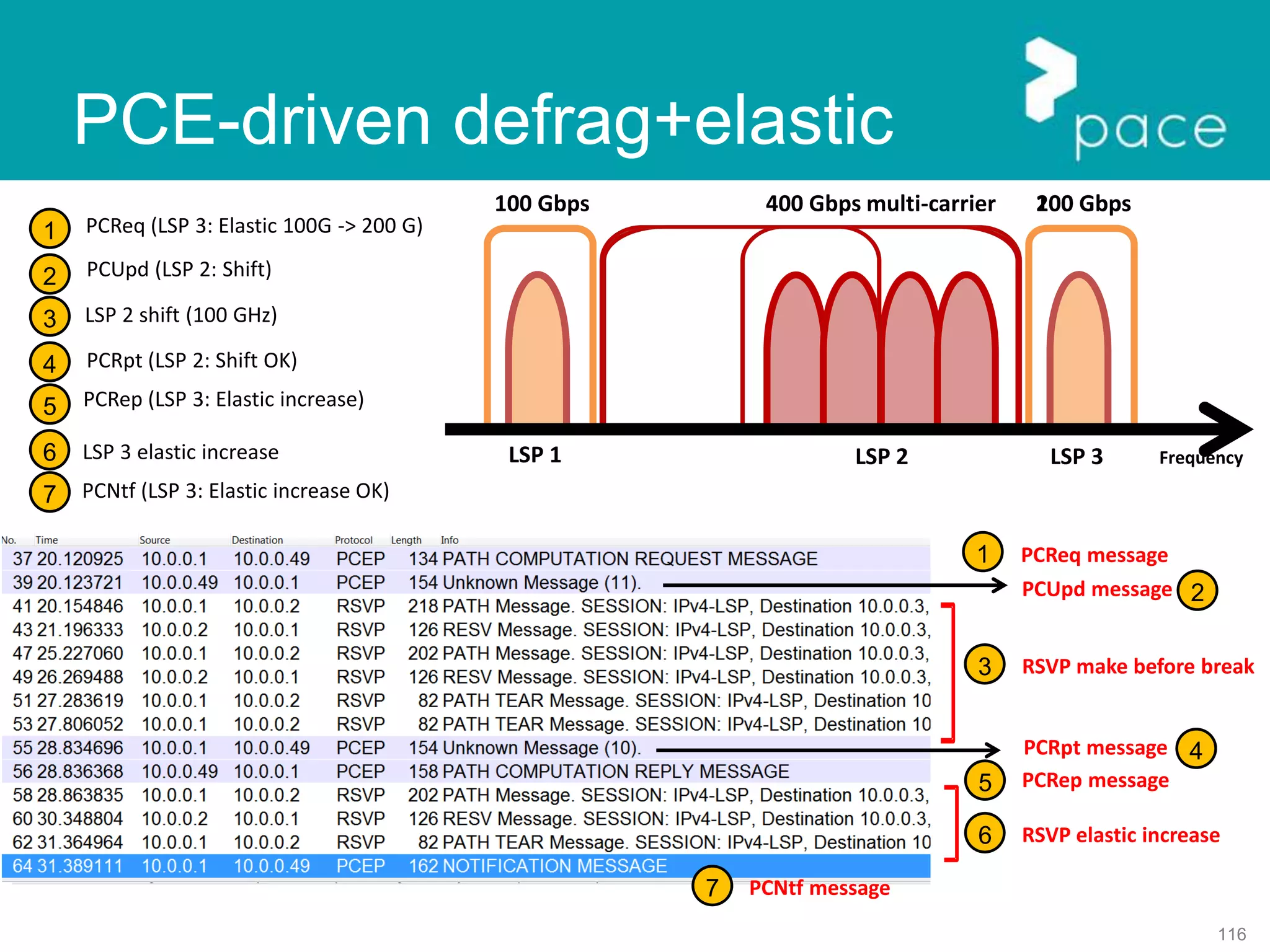 PCE-driven defrag+elastic

pace

1 PCReq (LSP 3: Elastic 100G -> 200 G)
2 PCUpd (LSP 2: Shift)
3 LSP 2 shift (100 GHz)
4 PCRpt (LSP 2: Shift OK)
5 PCRep (LSP 3: Elastic increase)
6 LSP 3 elastic increase
7 PCNtf (LSP 3: Elastic increase OK)

100 Gbps
400 Gbps multi-carrier
200 Gbps
LSP 1
LSP 2
LSP 3
Frequency

| No. | Time | Source | Destination | Protocol | Length | Info |
|---|---|---|---|---|---|---|
| 37 | 20.120925 | 10.0.0.1 | 10.0.0.49 | PCEP | 134 | PATH COMPUTATION REQUEST MESSAGE |
| 39 | 20.123721 | 10.0.0.49 | 10.0.0.1 | PCEP | 154 | Unknown Message (11). |
| 41 | 20.154846 | 10.0.0.1 | 10.0.0.2 | RSVP | 218 | PATH Message. SESSION: IPv4-LSP, Destination 10.0.0.3, |
| 43 | 21.196333 | 10.0.0.2 | 10.0.0.1 | RSVP | 126 | RESV Message. SESSION: IPv4-LSP, Destination 10.0.0.3, |
| 47 | 25.227060 | 10.0.0.1 | 10.0.0.2 | RSVP | 202 | PATH Message. SESSION: IPv4-LSP, Destination 10.0.0.3, |
| 49 | 26.269488 | 10.0.0.2 | 10.0.0.1 | RSVP | 126 | RESV Message. SESSION: IPv4-LSP, Destination 10.0.0.3, |
| 51 | 27.283619 | 10.0.0.1 | 10.0.0.2 | RSVP | 82 | PATH TEAR Message. SESSION: IPv4-LSP, Destination 10 |
| 53 | 27.806052 | 10.0.0.1 | 10.0.0.2 | RSVP | 82 | PATH TEAR Message. SESSION: IPv4-LSP, Destination 10 |
| 55 | 28.834696 | 10.0.0.1 | 10.0.0.49 | PCEP | 154 | Unknown Message (10). |
| 56 | 28.836368 | 10.0.0.49 | 10.0.0.1 | PCEP | 158 | PATH COMPUTATION REPLY MESSAGE |
| 58 | 28.863835 | 10.0.0.1 | 10.0.0.2 | RSVP | 202 | PATH Message. SESSION: IPv4-LSP, Destination 10.0.0.3, |
| 60 | 30.348804 | 10.0.0.2 | 10.0.0.1 | RSVP | 126 | RESV Message. SESSION: IPv4-LSP, Destination 10.0.0.3, |
| 62 | 31.364964 | 10.0.0.1 | 10.0.0.2 | RSVP | 82 | PATH TEAR Message. SESSION: IPv4-LSP, Destination 10 |
| 64 | 31.389111 | 10.0.0.1 | 10.0.0.49 | PCEP | 162 | NOTIFICATION MESSAGE |

1 PCReq message
PCUpd message 2
3 RSVP make before break
PCRpt message 4
5 PCRep message
6 RSVP elastic increase
7 PCNtf message

116